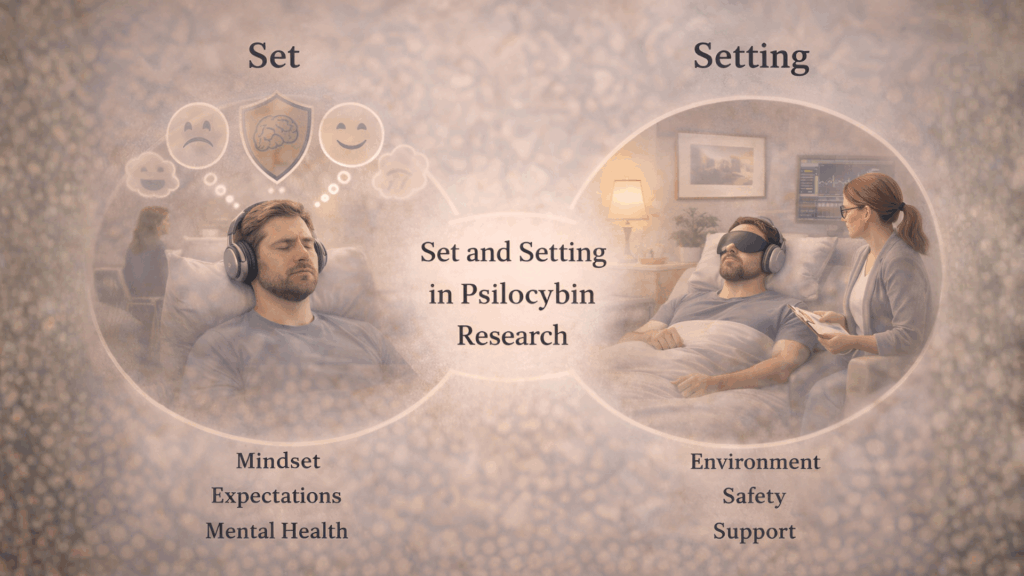 Set

Setting

Set and Setting in Psilocybin Research

Mindset
Expectations
Mental Health

Environment
Safety
Support